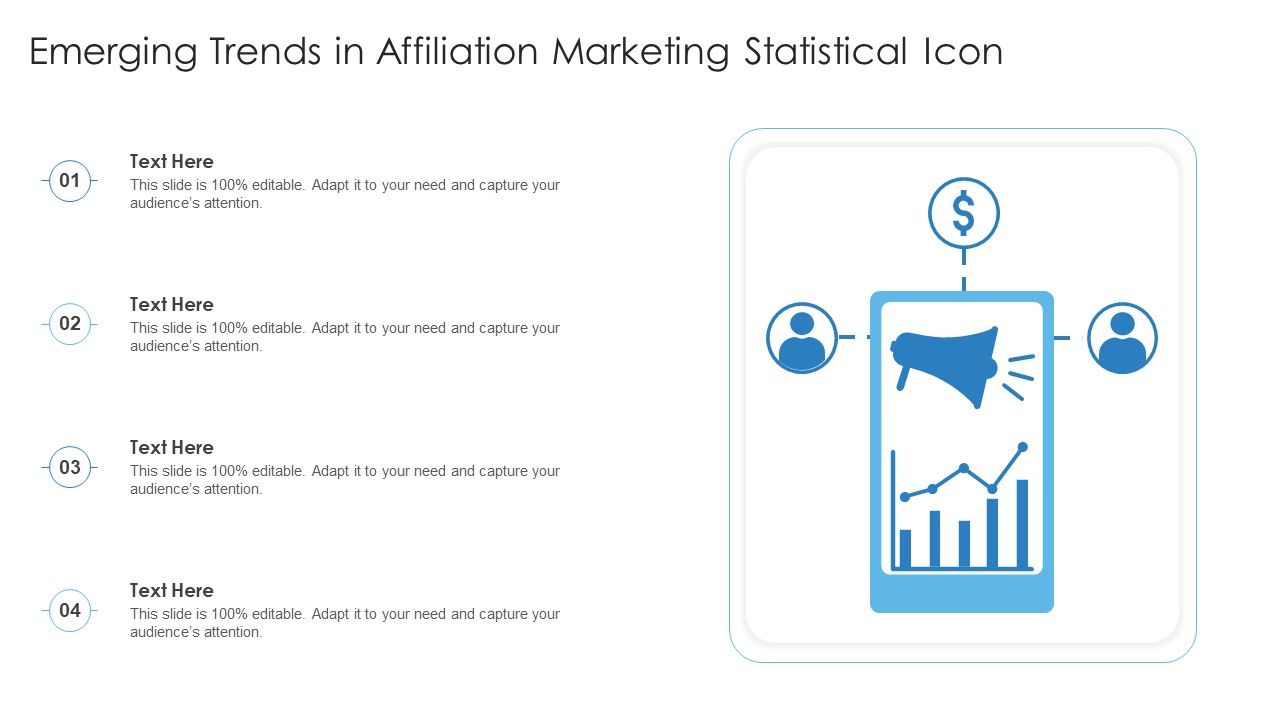 Emerging Trends in Affiliation Marketing Statistical Icon

01
Text Here
This slide is 100% editable. Adapt it to your need and capture your audience's attention.

02
Text Here
This slide is 100% editable. Adapt it to your need and capture your audience's attention.

03
Text Here
This slide is 100% editable. Adapt it to your need and capture your audience's attention.

04
Text Here
This slide is 100% editable. Adapt it to your need and capture your audience's attention.

$